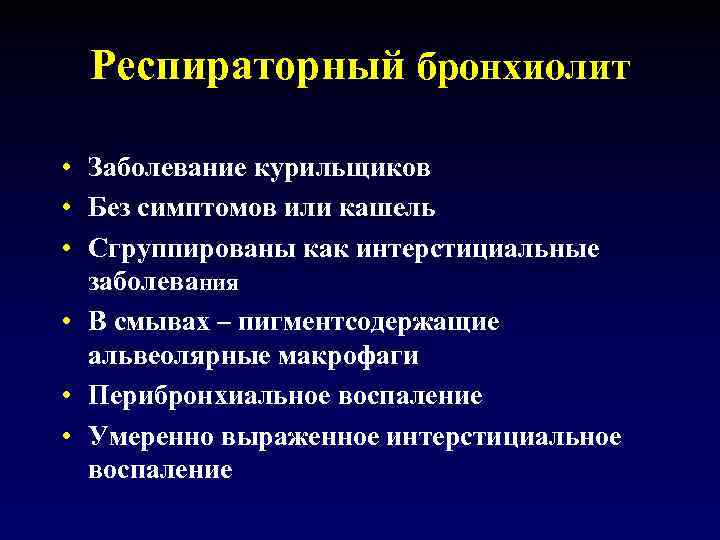 Респираторный бронхиолит

• Заболевание курильщиков
• Без симптомов или кашель
• Сгруппированы как интерстициальные заболевания
• В смывах – пигментсодержащие альвеолярные макрофаги
• Перибронхиальное воспаление
• Умеренно выраженное интерстициальное воспаление